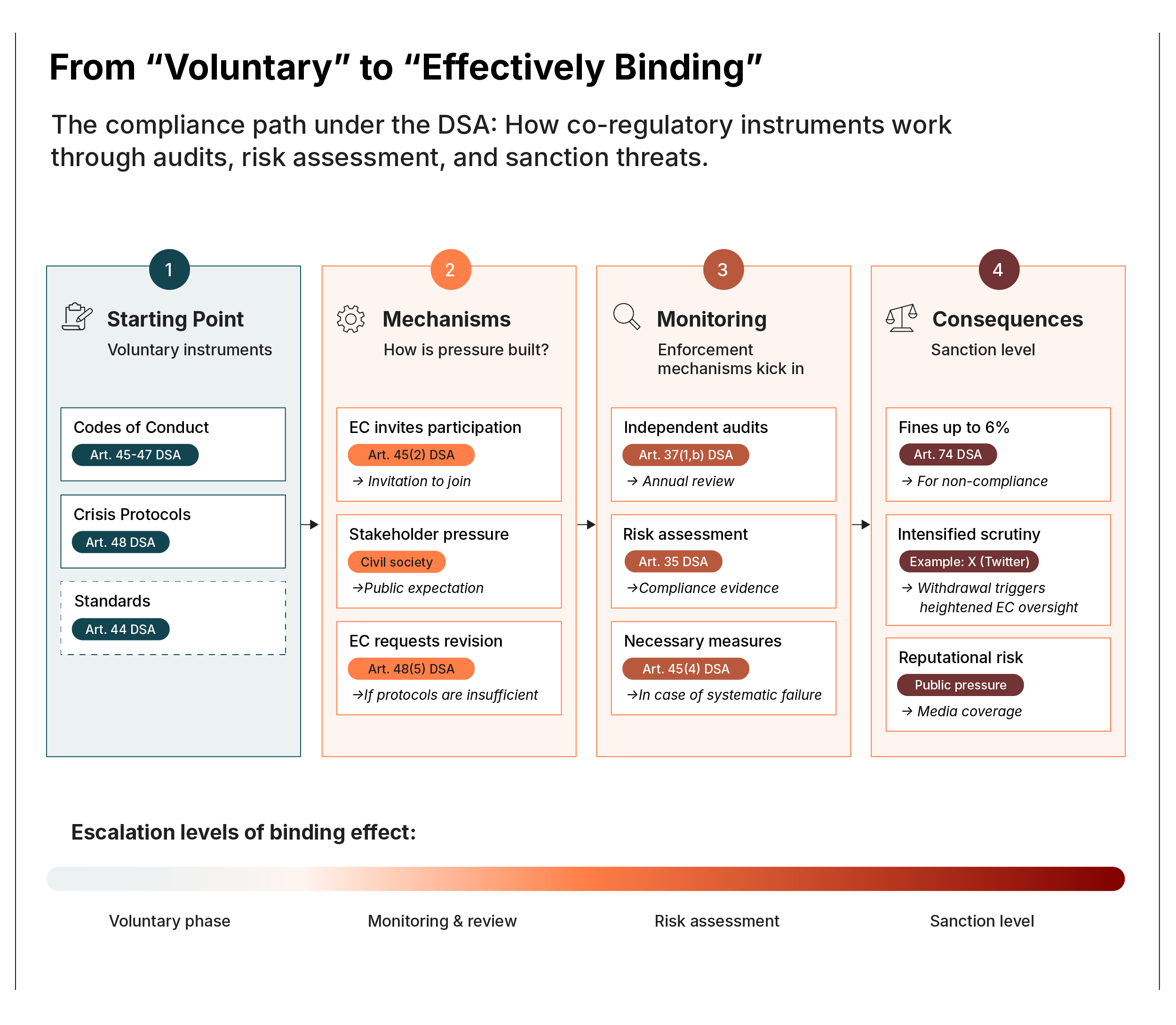 From “Voluntary” to “Effectively Binding”

The compliance path under the DSA: How co-regulatory instruments work through audits, risk assessment, and sanction threats.

1

Starting Point

Voluntary instruments

Codes of Conduct
Art. 45-47 DSA

Crisis Protocols
Art. 48 DSA

Standards
Art. 44 DSA

2

Mechanisms

How is pressure built?

EC invites participation
Art. 45(2) DSA
→ Invitation to join

Stakeholder pressure
Civil society
→Public expectation

EC requests revision
Art. 48(5) DSA
→If protocols are insufficient

3

Monitoring

Enforcement mechanisms kick in

Independent audits
Art. 37(1,b) DSA
→ Annual review

Risk assessment
Art. 35 DSA
→Compliance evidence

Necessary measures
Art. 45(4) DSA
→In case of systematic failure

4

Consequences

Sanction level

Fines up to 6%
Art. 74 DSA
→ For non-compliance

Intensified scrutiny
Example: X (Twitter)
→ Withdrawal triggers heightened EC oversight

Reputational risk
Public pressure
→ Media coverage

Escalation levels of binding effect:

Voluntary phase

Monitoring & review

Risk assessment

Sanction level